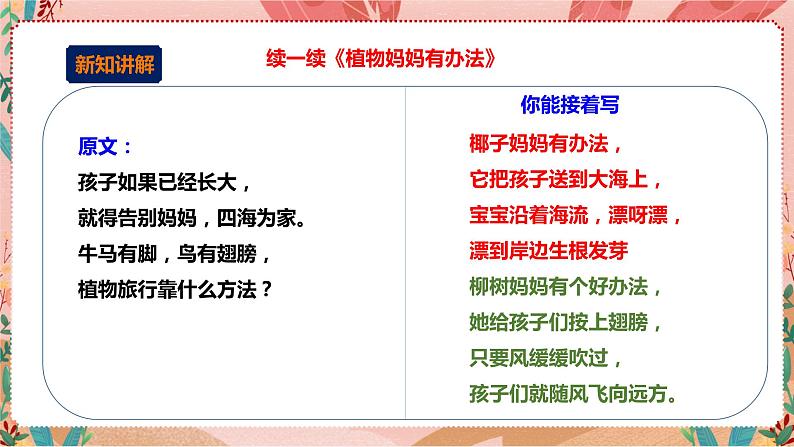 新知讲解

续一续《植物妈妈有办法》

原文：
孩子如果已经长大，
就得告别妈妈，四海为家。
牛马有脚，鸟有翅膀，
植物旅行靠什么方法？

你能接着写

椰子妈妈有办法，
它把孩子送到大海上，
宝宝沿着海流，漂呀漂，
漂到岸边生根发芽

柳树妈妈有个好办法，
她给孩子们按上翅膀，
只要风缓缓吹过，
孩子们就随风飞向远方。